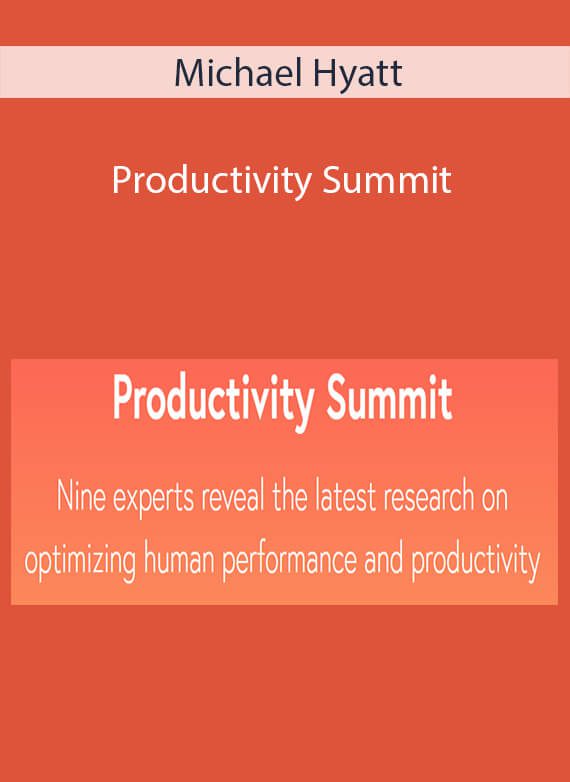 Michael Hyatt

Productivity Summit

Productivity Summit

Nine experts reveal the latest research on optimizing human performance and productivity